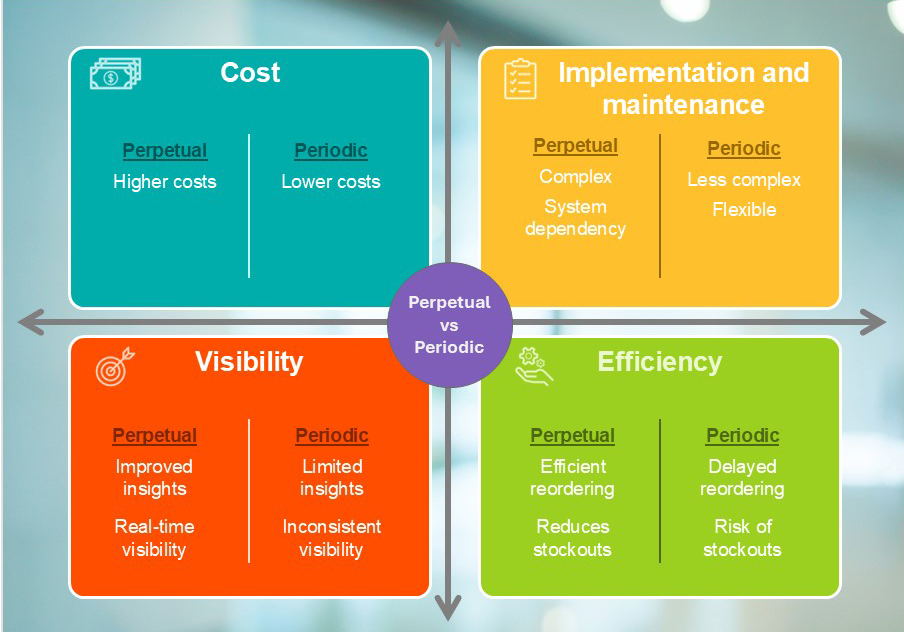 Cost

Perpetual
Higher costs

Periodic
Lower costs

Implementation and maintenance

Perpetual
Complex
System dependency

Periodic
Less complex
Flexible

Perpetual vs Periodic

Visibility

Perpetual
Improved insights
Real-time visibility

Periodic
Limited insights
Inconsistent visibility

Efficiency

Perpetual
Efficient reordering
Reduces stockouts

Periodic
Delayed reordering
Risk of stockouts